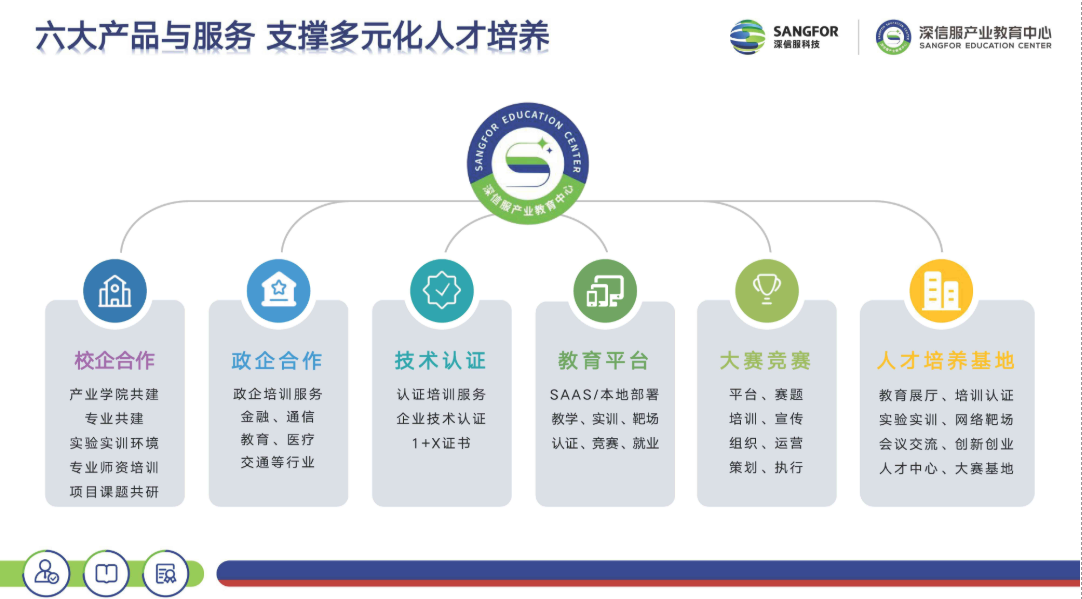 六大产品与服务 支撑多元化人才培养

SANGFOR
深信服科技

深信服产业教育中心
SANGFOR EDUCATION CENTER

SANGFOR EDUCATION CENTER
深信服产业教育中心

校企合作
产业学院共建
专业共建
实验实训环境
专业师资培训
项目课题共研

政企合作
政企培训服务
金融、通信
教育、医疗
交通等行业

技术认证
认证培训服务
企业技术认证
1+X证书

教育平台
SAAS/本地部署
教学、实训、靶场
认证、竞赛、就业

大赛竞赛
平台、赛题
培训、宣传
组织、运营
策划、执行

人才培养基地
教育展厅、培训认证
实验实训、网络靶场
会议交流、创新创业
人才中心、大赛基地